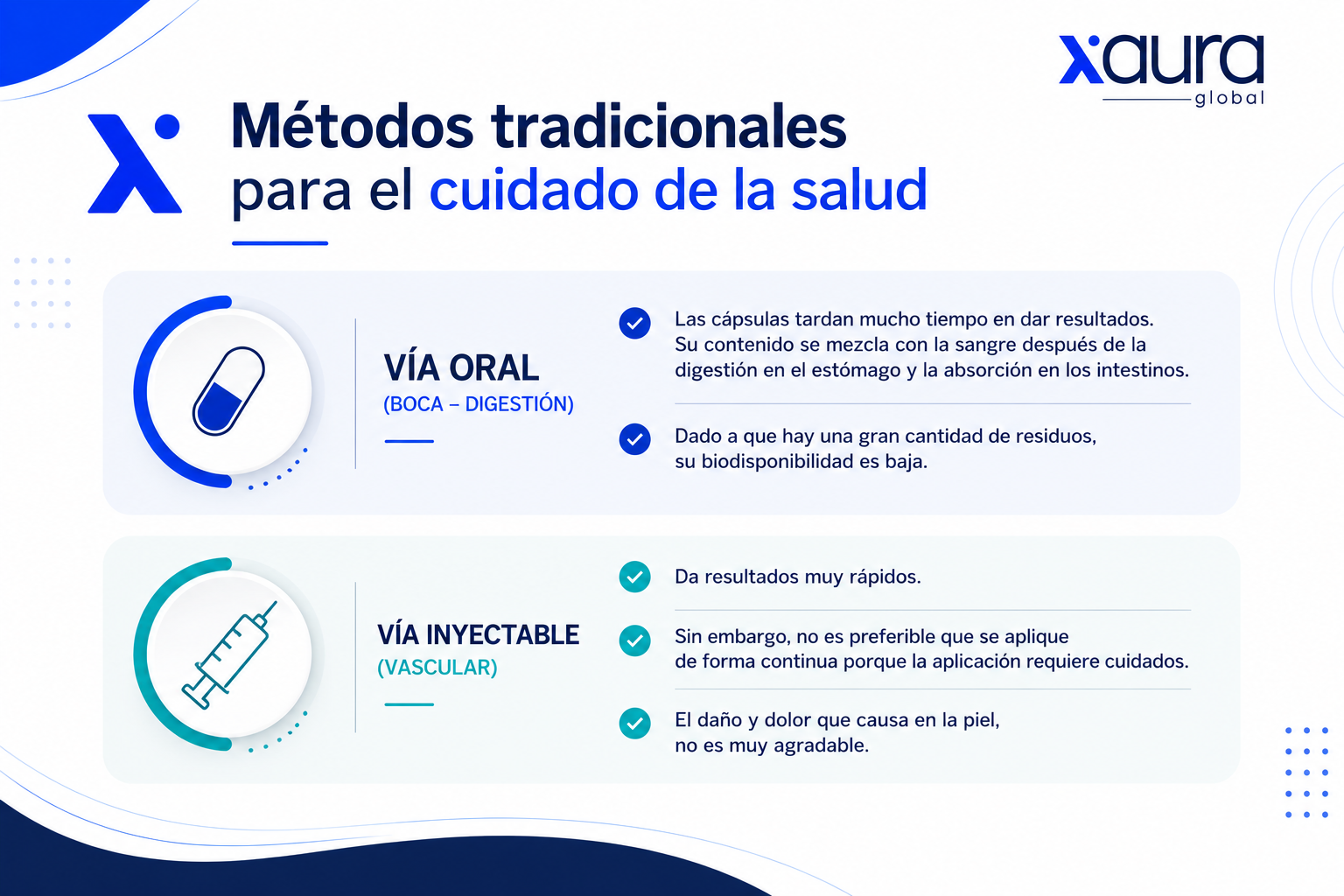 xaura
global

Métodos tradicionales
para el cuidado de la salud

VÍA ORAL
(BOCA – DIGESTIÓN)

Las cápsulas tardan mucho tiempo en dar resultados. Su contenido se mezcla con la sangre después de la digestión en el estómago y la absorción en los intestinos.

Dado a que hay una gran cantidad de residuos, su biodisponibilidad es baja.

VÍA INYECTABLE
(VASCULAR)

Da resultados muy rápidos.

Sin embargo, no es preferible que se aplique de forma continua porque la aplicación requiere cuidados.

El daño y dolor que causa en la piel, no es muy agradable.